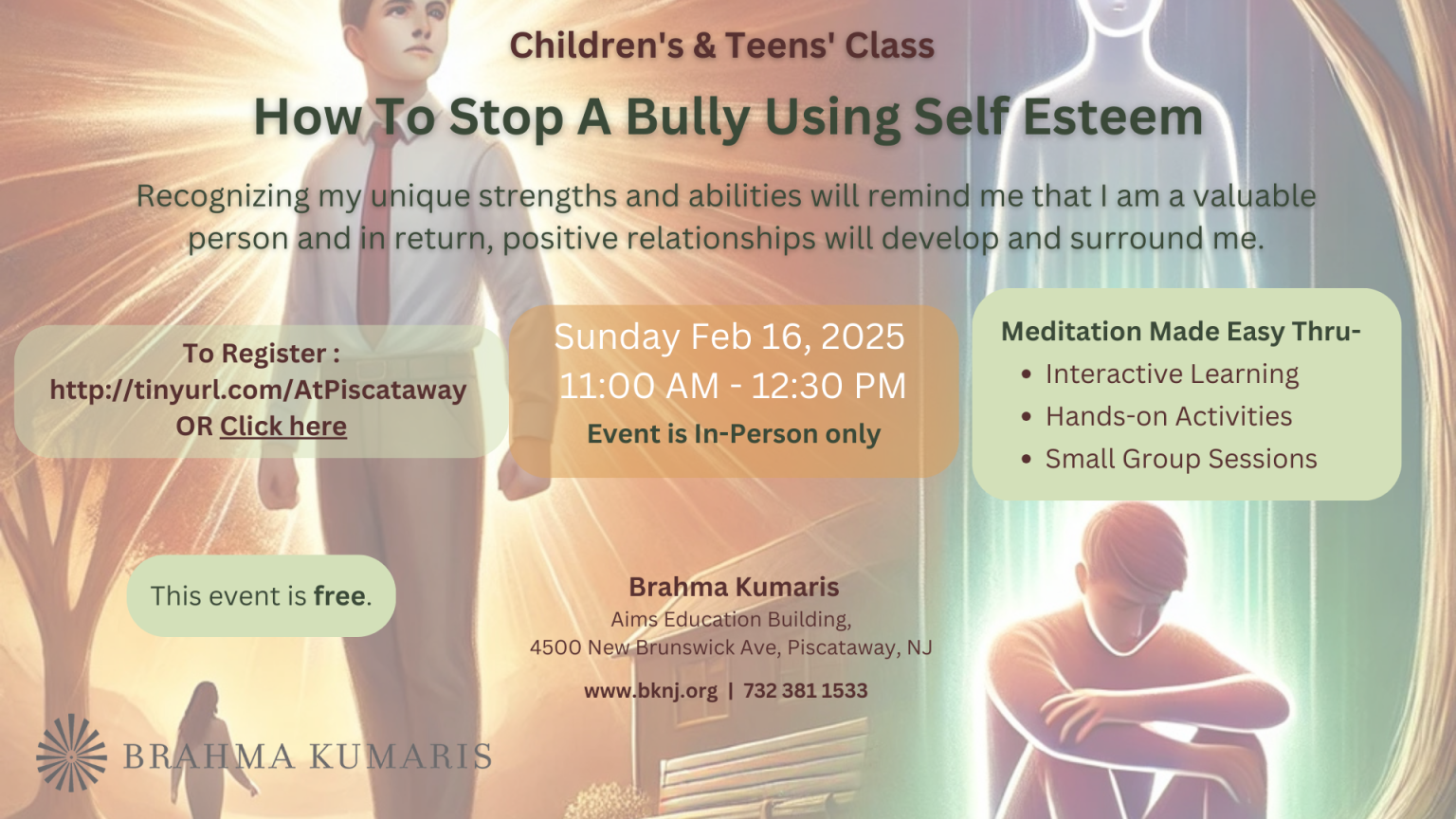 Children's & Teens' Class

How To Stop A Bully Using Self Esteem

Recognizing my unique strengths and abilities will remind me that I am a valuable person and in return, positive relationships will develop and surround me.

To Register :
http://tinyurl.com/AtPiscataway
OR Click here

Sunday Feb 16, 2025
11:00 AM - 12:30 PM
Event is In-Person only

Meditation Made Easy Thru-
• Interactive Learning
• Hands-on Activities
• Small Group Sessions

This event is free.

Brahma Kumaris
Aims Education Building,
4500 New Brunswick Ave, Piscataway, NJ
www.bknj.org | 732 381 1533

BRAHMA KUMARIS